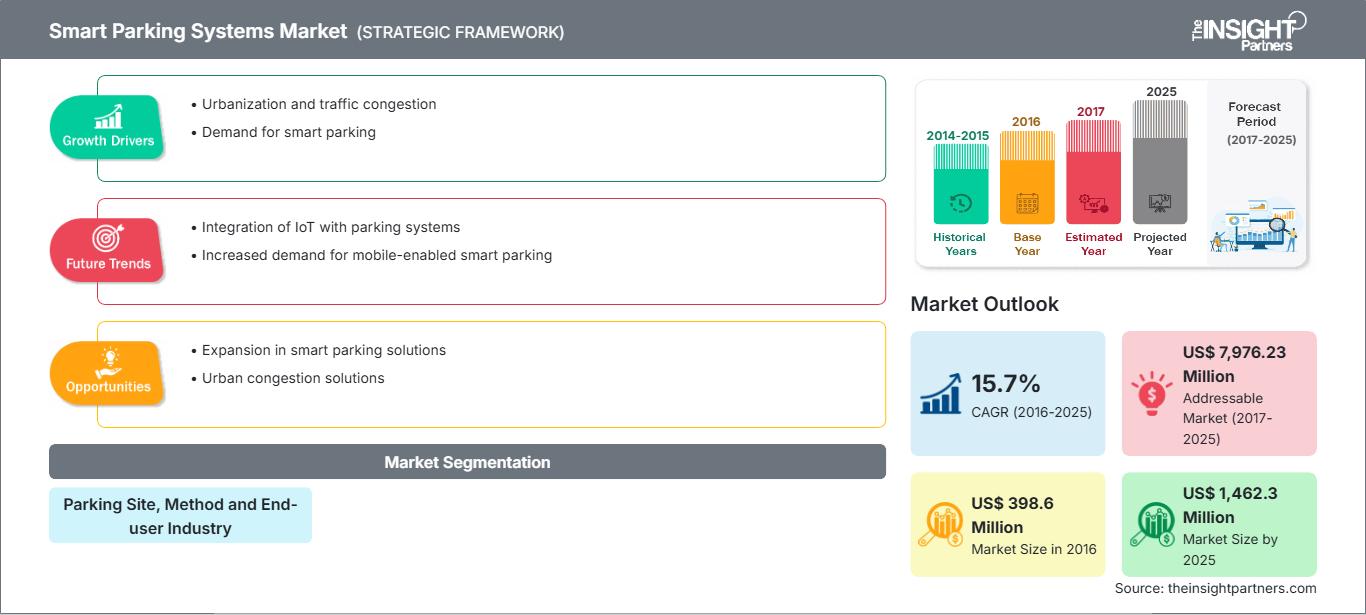 Smart Parking Systems Market (STRATEGIC FRAMEWORK)

The INSIGHT Partners

Growth Drivers

• Urbanization and traffic congestion
• Demand for smart parking

Future Trends

• Integration of IoT with parking systems
• Increased demand for mobile-enabled smart parking

Opportunities

• Expansion in smart parking solutions
• Urban congestion solutions

Market Segmentation

Parking Site, Method and End-user Industry

2014-2015
Historical Years

2016
Base Year

2017
Estimated Year

2025
Projected Year

Forecast Period (2017-2025)

Market Outlook

15.7%
CAGR (2016-2025)

US$ 7,976.23 Million
Addressable Market (2017-2025)

US$ 398.6 Million
Market Size in 2016

US$ 1,462.3 Million
Market Size by 2025

Source: theinsightpartners.com